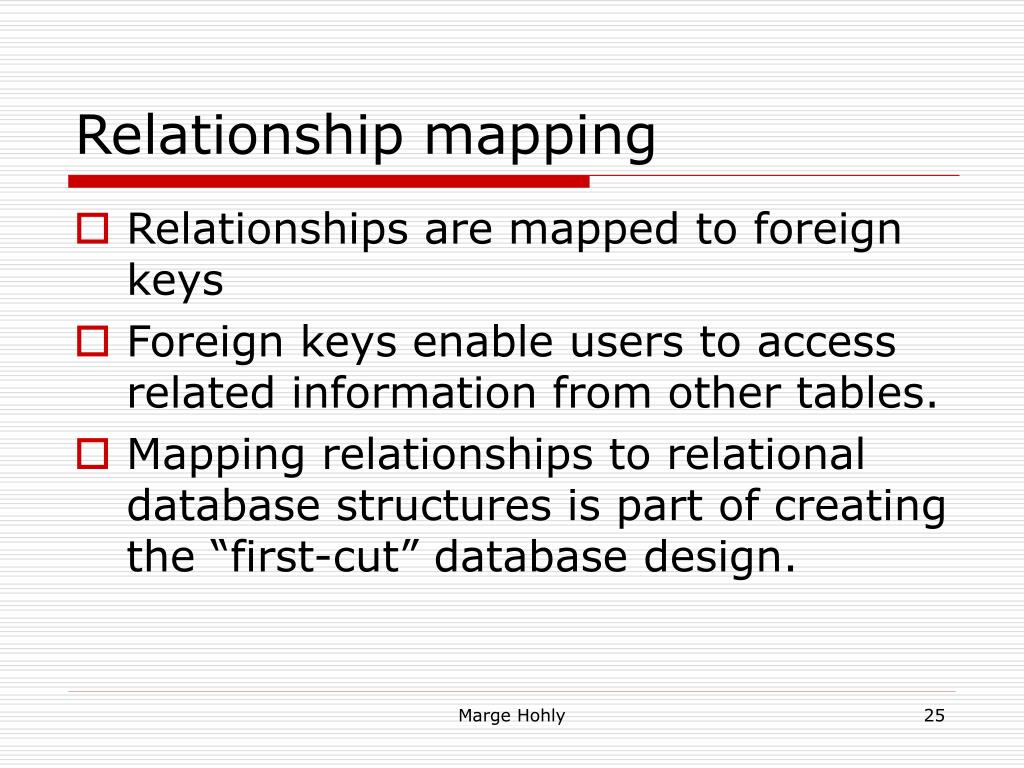 Relationship mapping

Relationships are mapped to foreign keys

Foreign keys enable users to access related information from other tables.

Mapping relationships to relational database structures is part of creating the “first-cut” database design.

Marge Hohly

25